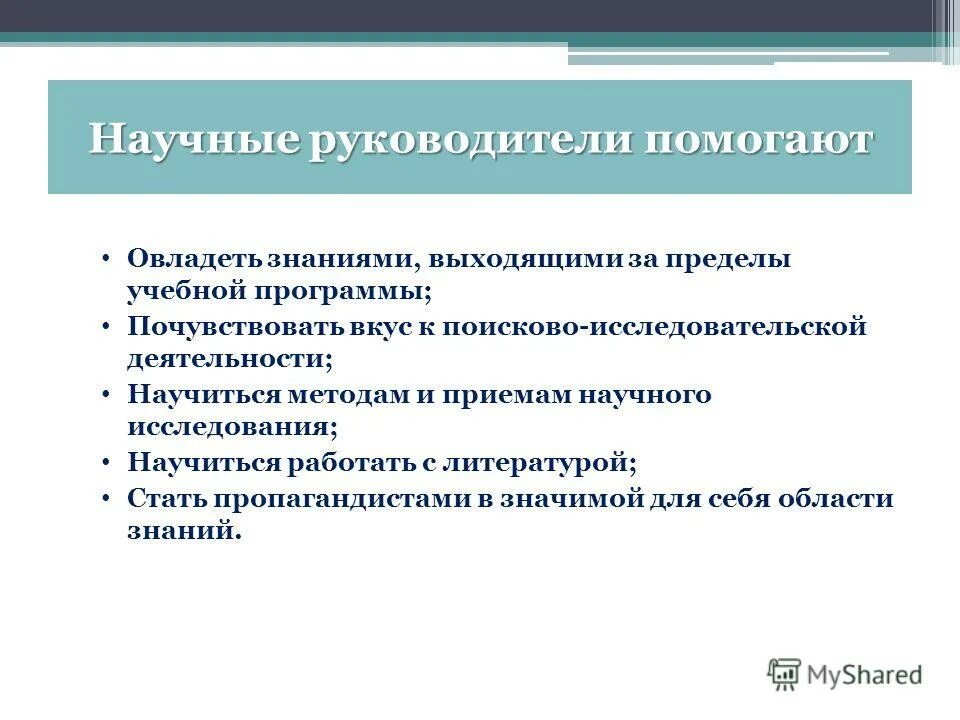 Научные руководители помогают

• Овладеть знаниями, выходящими за пределы учебной программы;
• Почувствовать вкус к поисково-исследовательской деятельности;
• Научиться методам и приемам научного исследования;
• Научиться работать с литературой;
• Стать пропагандистами в значимой для себя области знаний.

MyShared